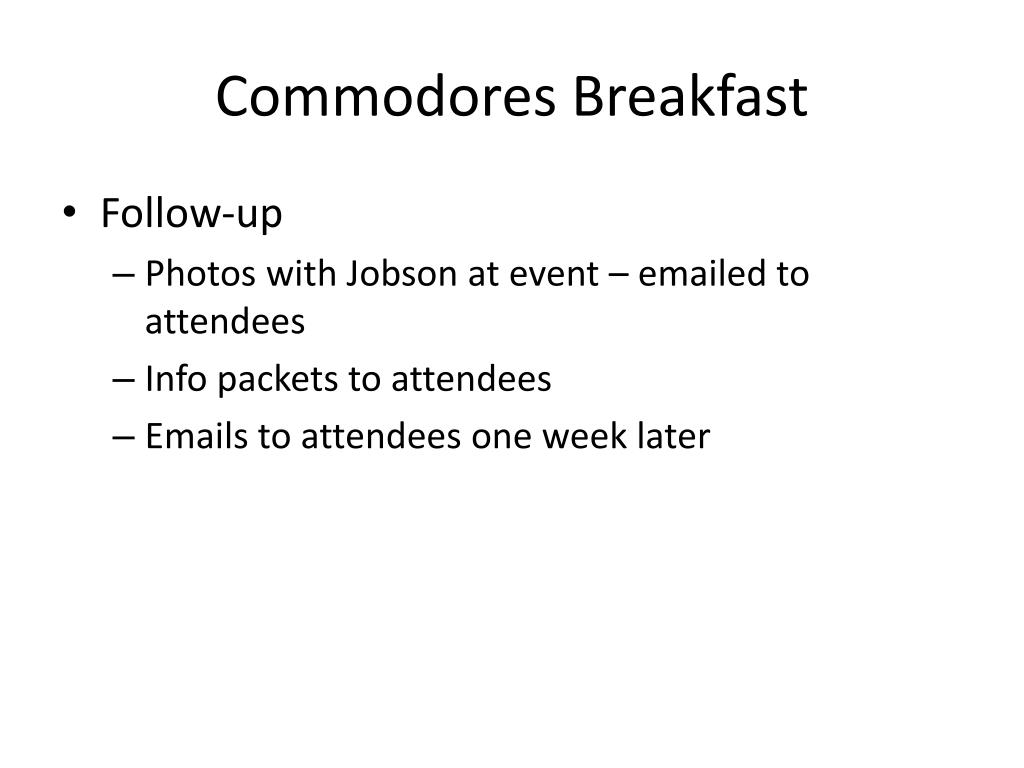 Commodores Breakfast

• Follow-up
– Photos with Jobson at event – emailed to attendees
– Info packets to attendees
– Emails to attendees one week later